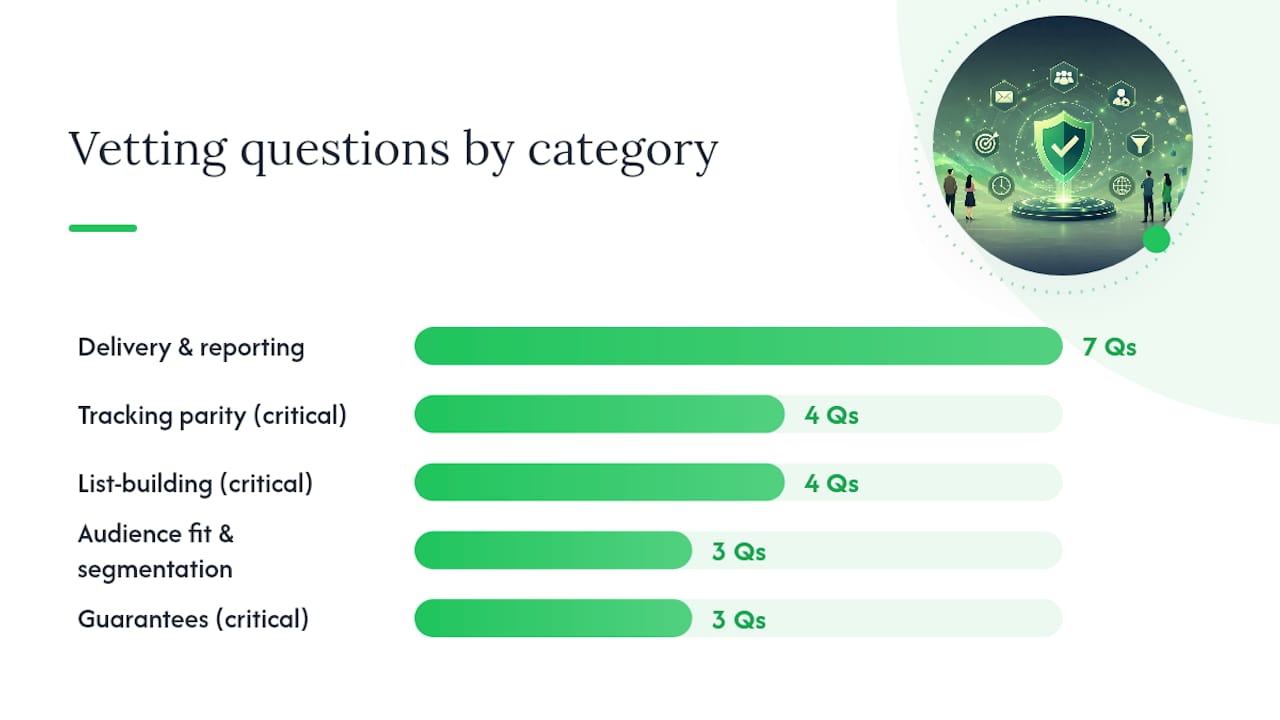 Vetting questions by category

Delivery & reporting 7 Qs

Tracking parity (critical) 4 Qs

List-building (critical) 4 Qs

Audience fit & segmentation 3 Qs

Guarantees (critical) 3 Qs